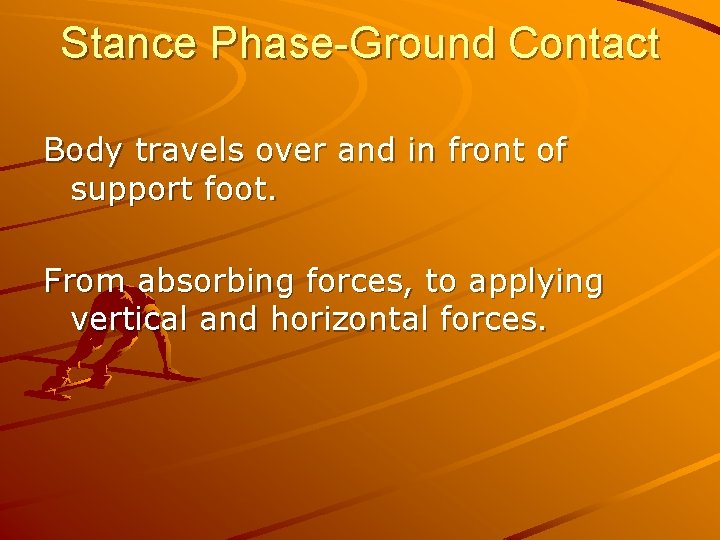 Stance Phase-Ground Contact

Body travels over and in front of support foot.

From absorbing forces, to applying vertical and horizontal forces.